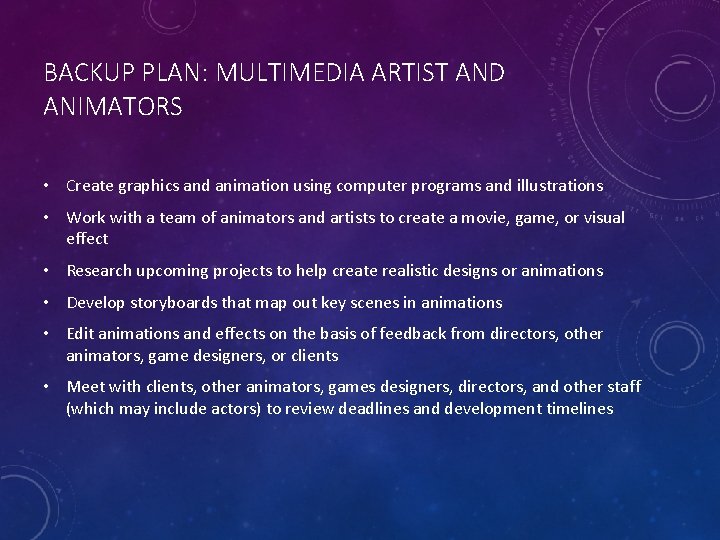 BACKUP PLAN: MULTIMEDIA ARTIST AND ANIMATORS

• Create graphics and animation using computer programs and illustrations
• Work with a team of animators and artists to create a movie, game, or visual effect
• Research upcoming projects to help create realistic designs or animations
• Develop storyboards that map out key scenes in animations
• Edit animations and effects on the basis of feedback from directors, other animators, game designers, or clients
• Meet with clients, other animators, games designers, directors, and other staff (which may include actors) to review deadlines and development timelines